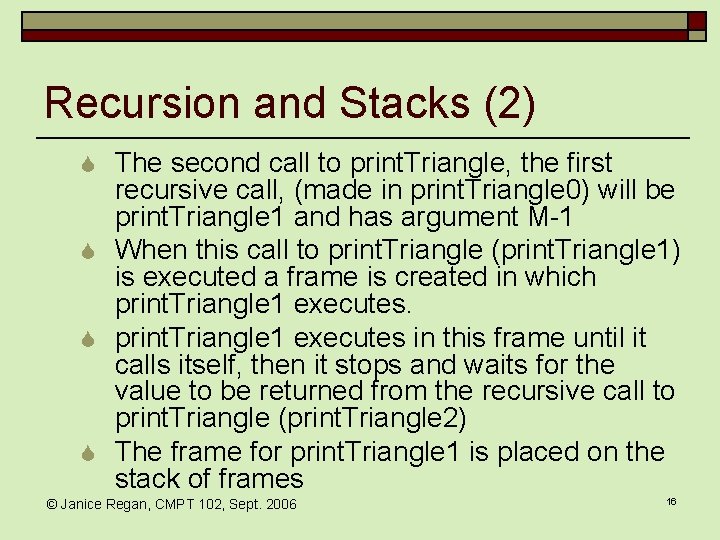 Recursion and Stacks (2)

The second call to printTriangle, the first recursive call, (made in printTriangle0) will be printTriangle1 and has argument M-1

When this call to printTriangle (printTriangle1) is executed a frame is created in which printTriangle1 executes.

printTriangle1 executes in this frame until it calls itself, then it stops and waits for the value to be returned from the recursive call to printTriangle (printTriangle2)

The frame for printTriangle1 is placed on the stack of frames

© Janice Regan, CMPT 102, Sept. 2006

16